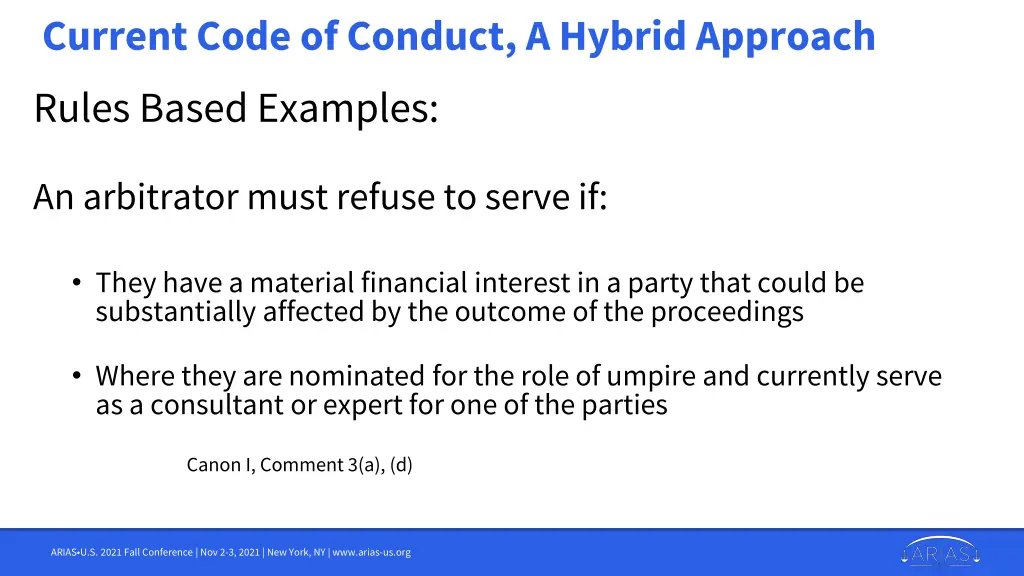 Current Code of Conduct, A Hybrid Approach

Rules Based Examples:

An arbitrator must refuse to serve if:

• They have a material financial interest in a party that could be substantially affected by the outcome of the proceedings

• Where they are nominated for the role of umpire and currently serve as a consultant or expert for one of the parties

Canon I, Comment 3(a), (d)

ARIAS•U.S. 2021 Fall Conference | Nov 2-3, 2021 | New York, NY | www.arias-us.org

ARIAS